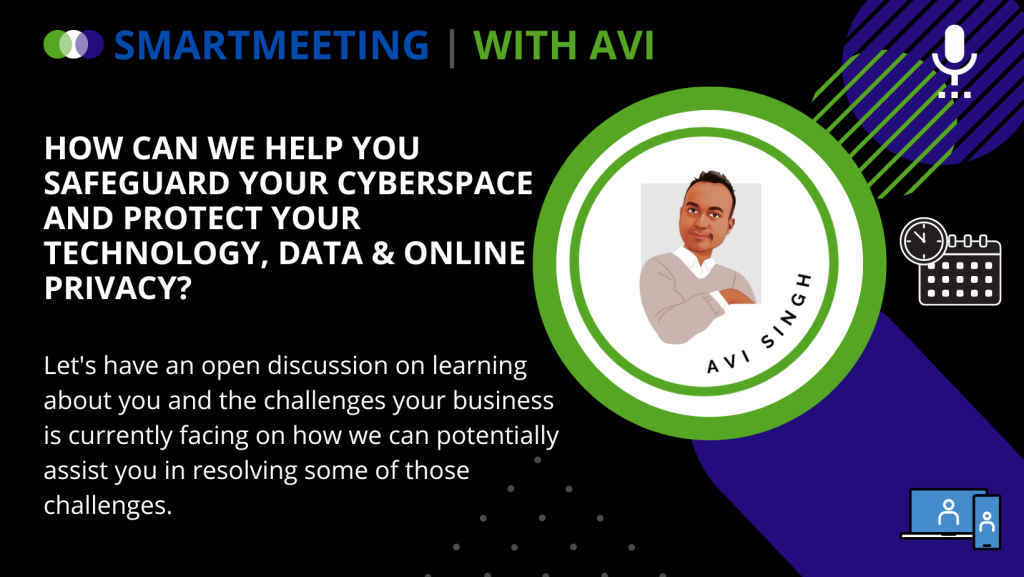 SMARTMEETING | WITH AVI

HOW CAN WE HELP YOU SAFEGUARD YOUR CYBERSPACE AND PROTECT YOUR TECHNOLOGY, DATA & ONLINE PRIVACY?

Let's have an open discussion on learning about you and the challenges your business is currently facing on how we can potentially assist you in resolving some of those challenges.

AVI SINGH